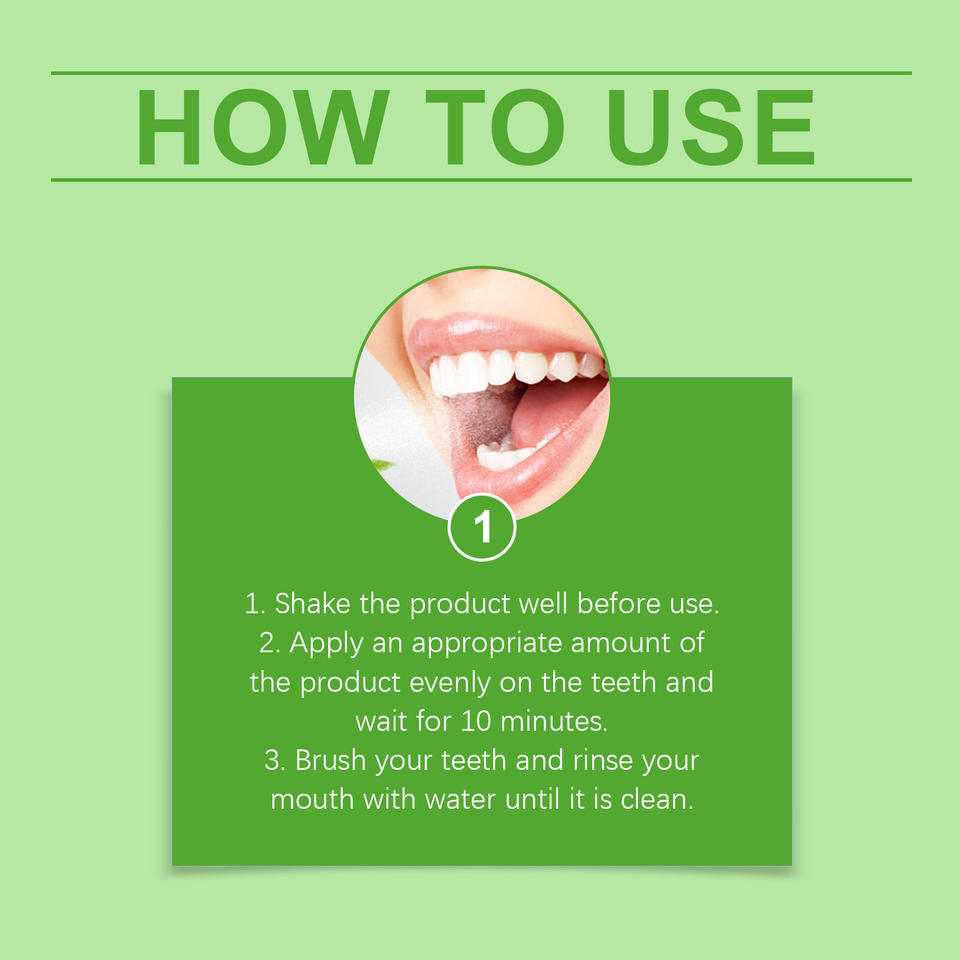 HOW TO USE

1

1. Shake the product well before use.
2. Apply an appropriate amount of the product evenly on the teeth and wait for 10 minutes.
3. Brush your teeth and rinse your mouth with water until it is clean.